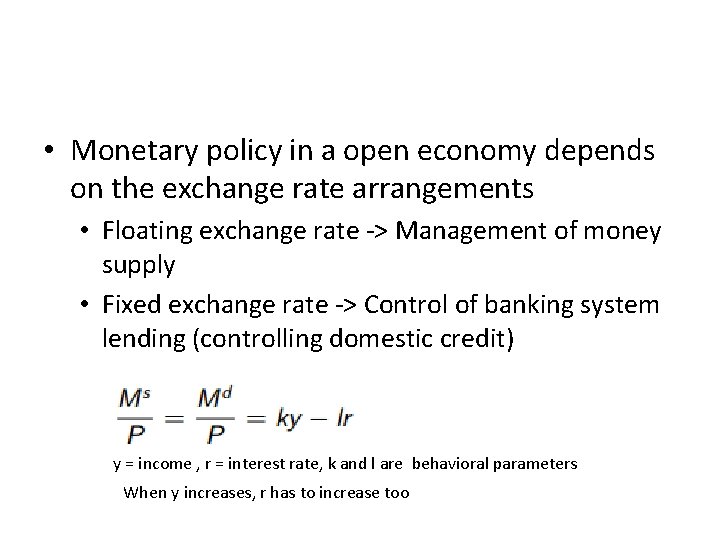 • Monetary policy in a open economy depends on the exchange rate arrangements

• Floating exchange rate -> Management of money supply

• Fixed exchange rate -> Control of banking system lending (controlling domestic credit)

$\frac{M^s}{P} = \frac{M^d}{P} = ky - lr$

y = income , r = interest rate, k and l are behavioral parameters

When y increases, r has to increase too